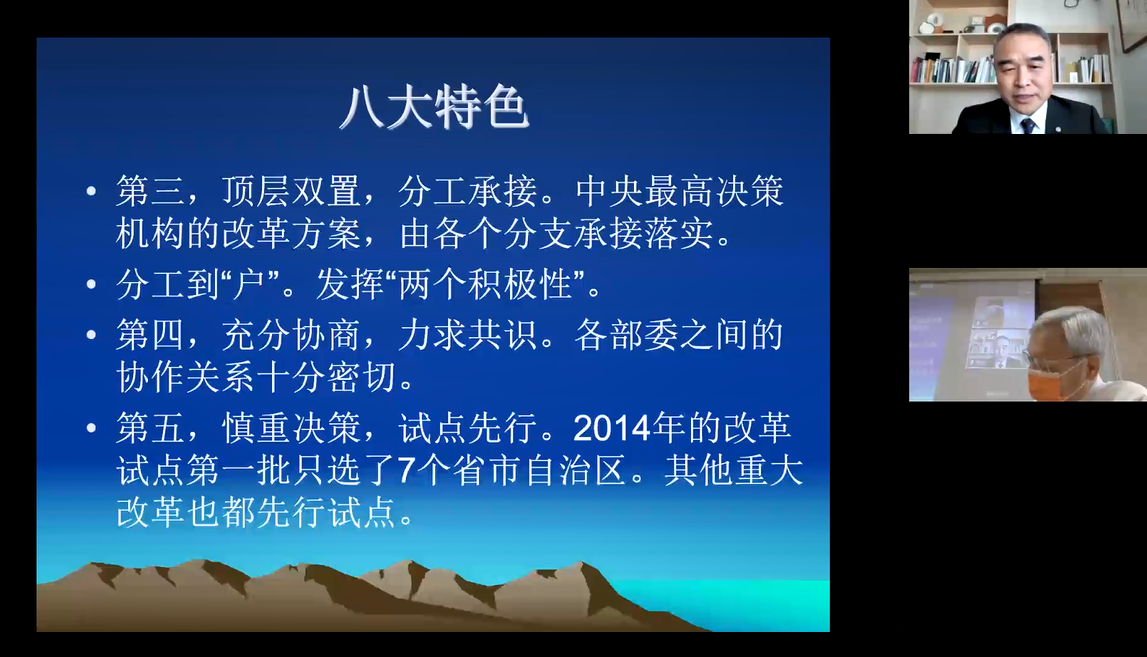 八大特色

• 第三，顶层双置，分工承接。中央最高决策机构的改革方案，由各个分支承接落实。

• 分工到“户”。发挥“两个积极性”。

• 第四，充分协商，力求共识。各部委之间的协作关系十分密切。

• 第五，慎重决策，试点先行。2014年的改革试点第一批只选了7个省市自治区。其他重大改革也都先行试点。